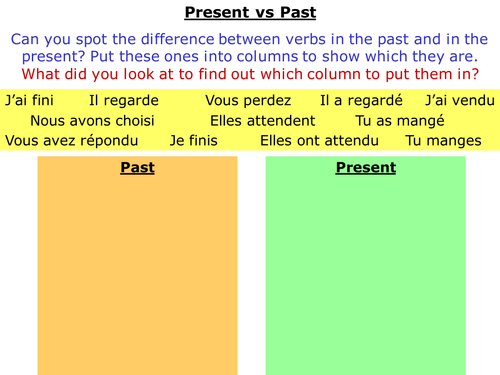 Present vs Past

Can you spot the difference between verbs in the past and in the present? Put these ones into columns to show which they are.
What did you look at to find out which column to put them in?

J'ai fini Il regarde Vous perdez Il a regardé J'ai vendu
Nous avons choisi Elles attendent Tu as mangé
Vous avez répondu Je finis Elles ont attendu Tu manges

Past

Present